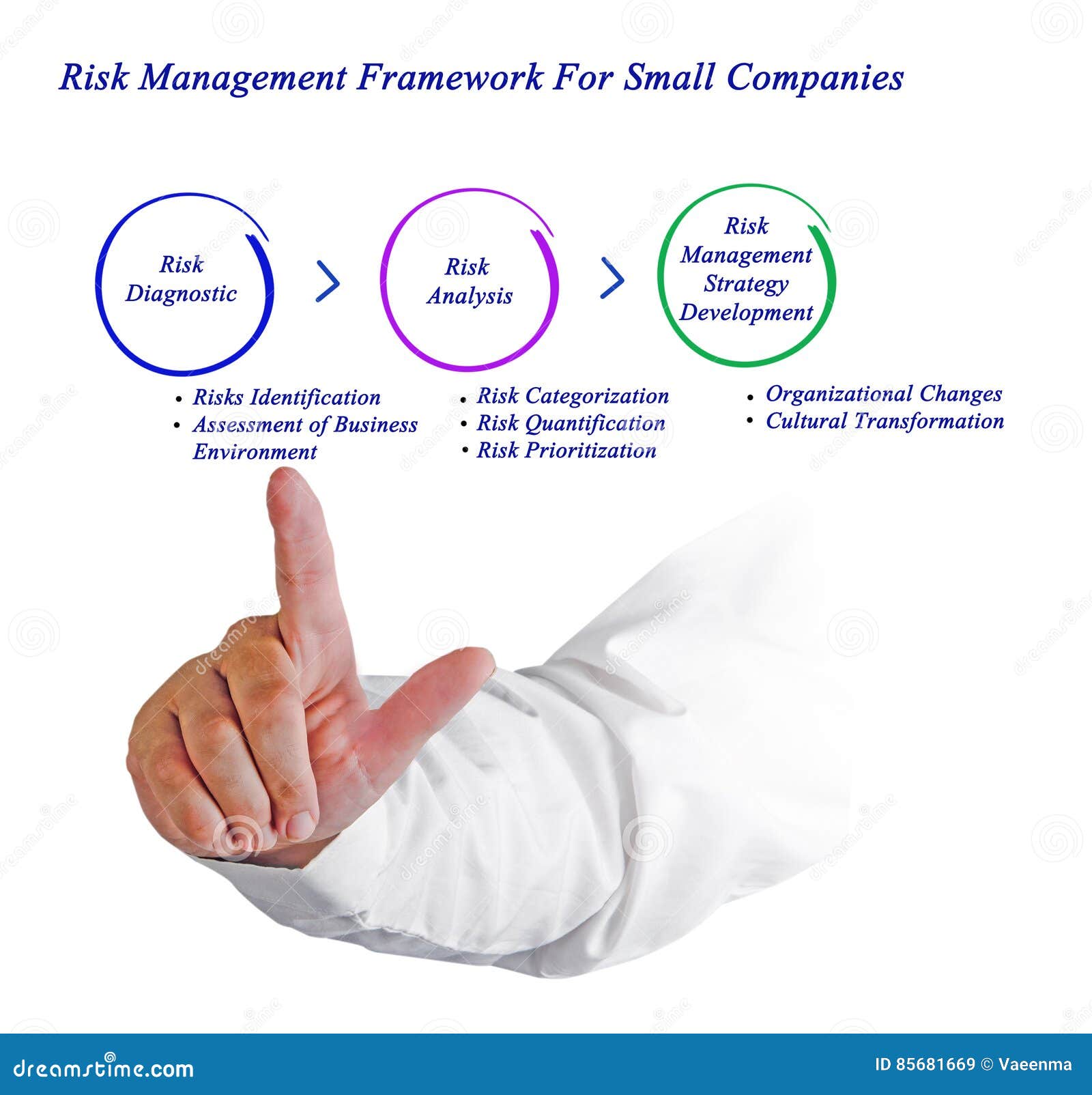 Risk Management Framework For Small Companies

Risk Diagnostic

Risk Analysis

Risk Management Strategy Development

• Risks Identification
• Assessment of Business Environment

• Risk Categorization
• Risk Quantification
• Risk Prioritization

• Organizational Changes
• Cultural Transformation

dreamstime.com

ID 85681669 © Vaeenma